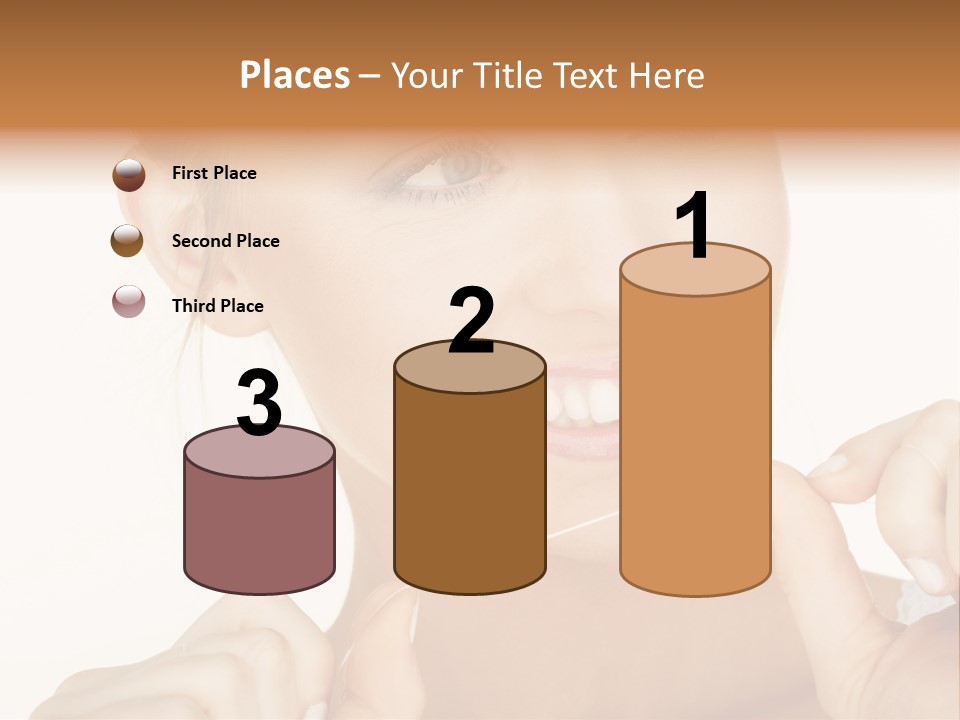 Places – Your Title Text Here

First Place

Second Place

Third Place

3

2

1